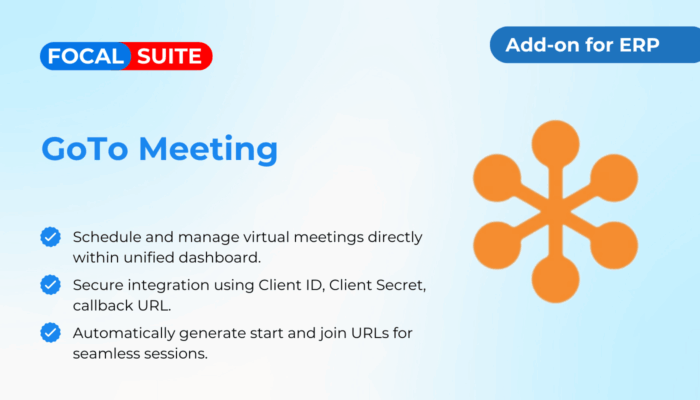 FOCAL SUITE

Add-on for ERP

GoTo Meeting

Schedule and manage virtual meetings directly within unified dashboard.

Secure integration using Client ID, Client Secret, callback URL.

Automatically generate start and join URLs for seamless sessions.